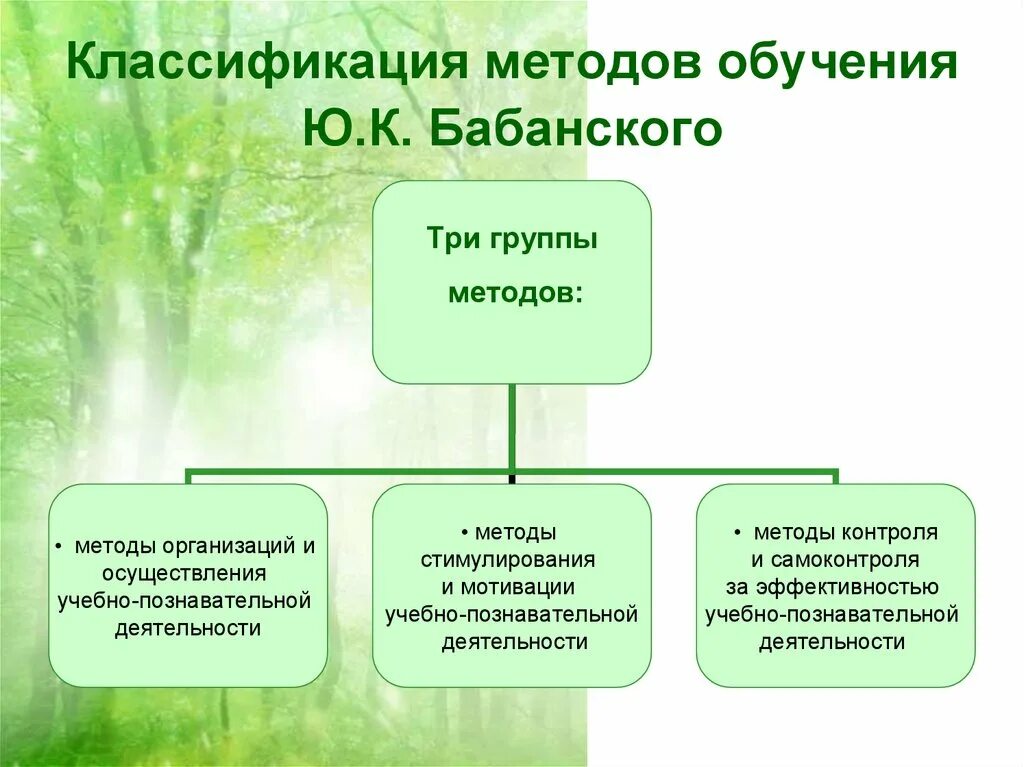 Классификация методов обучения Ю.К. Бабанского

Три группы методов:

• методы организаций и осуществления учебно-познавательной деятельности

• методы стимулирования и мотивации учебно-познавательной деятельности

• методы контроля и самоконтроля за эффективностью учебно-познавательной деятельности